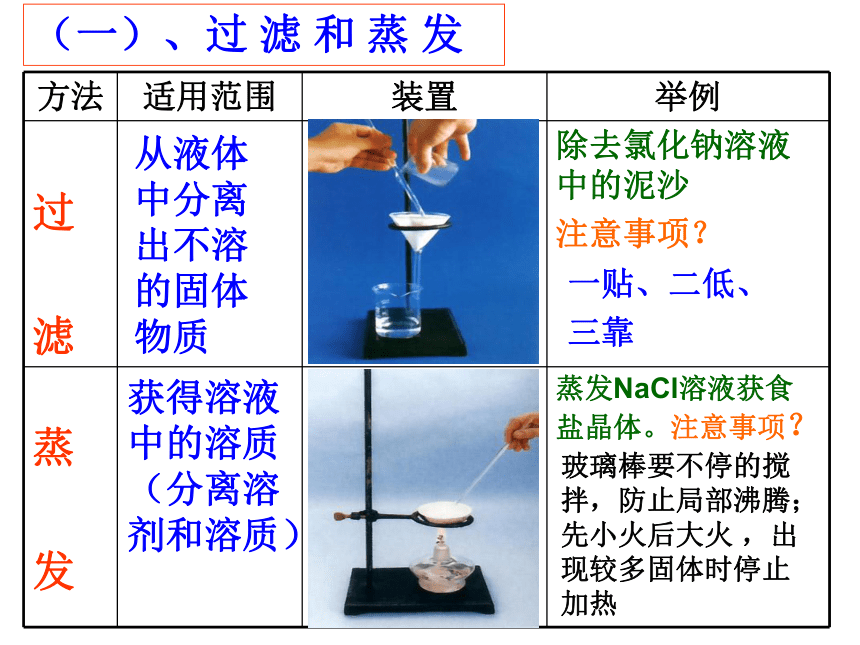 （一）、过滤和蒸发

| 方法 | 适用范围 | 装置 | 举例 |
|---|---|---|---|
| 过滤 | 从液体中分离出不溶的固体物质 | | 除去氯化钠溶液中的泥沙 注意事项？ 一贴、二低、三靠 |
| 蒸发 | 获得溶液中的溶质（分离溶剂和溶质） | | 蒸发NaCl溶液获食盐晶体。注意事项？ 玻璃棒要不停的搅拌，防止局部沸腾；先小火后大火，出现较多固体时停止加热 |